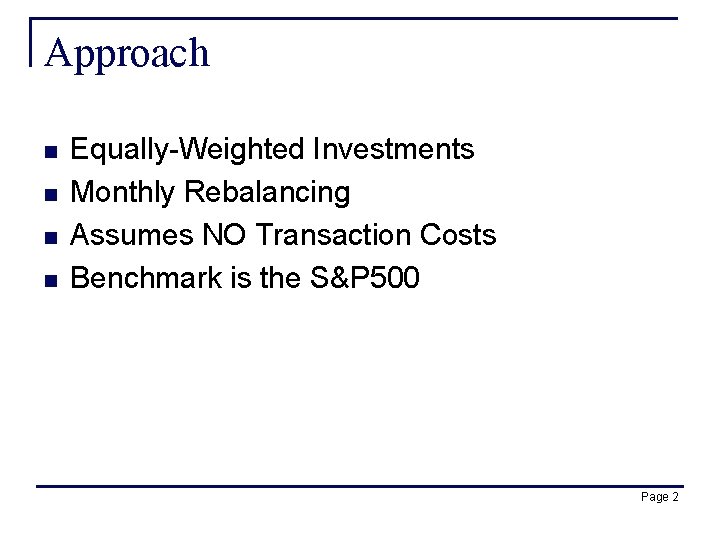 Approach

• Equally-Weighted Investments
• Monthly Rebalancing
• Assumes NO Transaction Costs
• Benchmark is the S&P500

Page 2